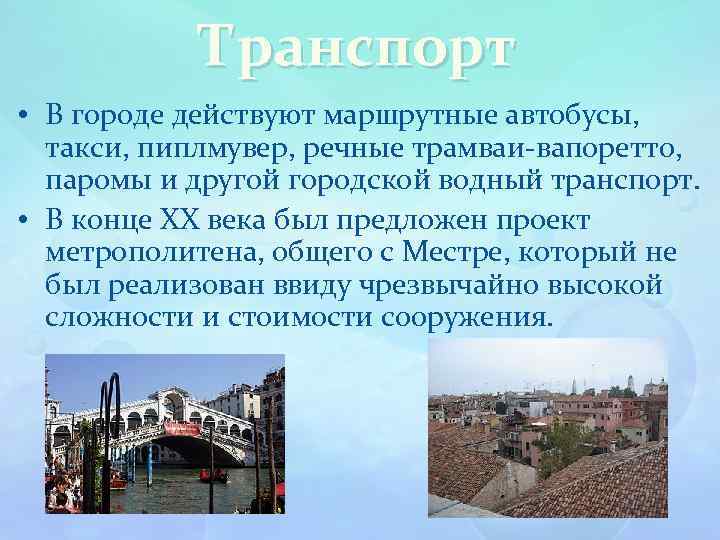 Транспорт

• В городе действуют маршрутные автобусы, такси, пиплмувер, речные трамваи-вапоретто, паромы и другой городской водный транспорт.

• В конце XX века был предложен проект метрополитена, общего с Местре, который не был реализован ввиду чрезвычайно высокой сложности и стоимости сооружения.